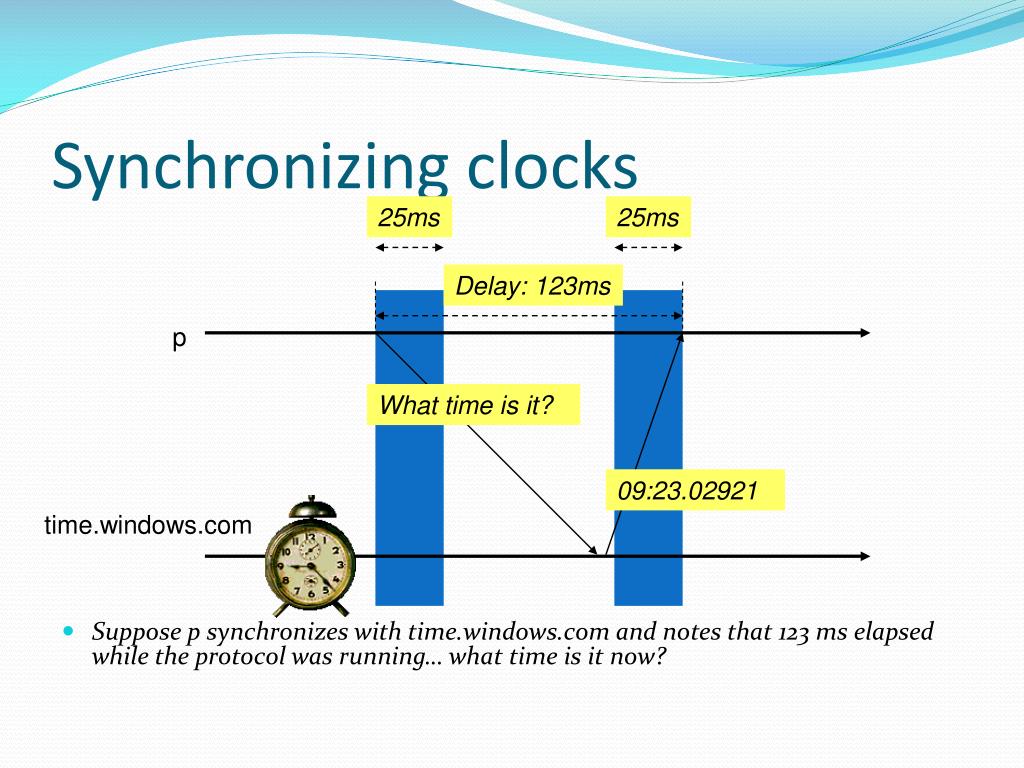 Synchronizing clocks

25ms

25ms

Delay: 123ms

p

What time is it?

09:23.02921

time.windows.com

Suppose p synchronizes with time.windows.com and notes that 123 ms elapsed while the protocol was running… what time is it now?